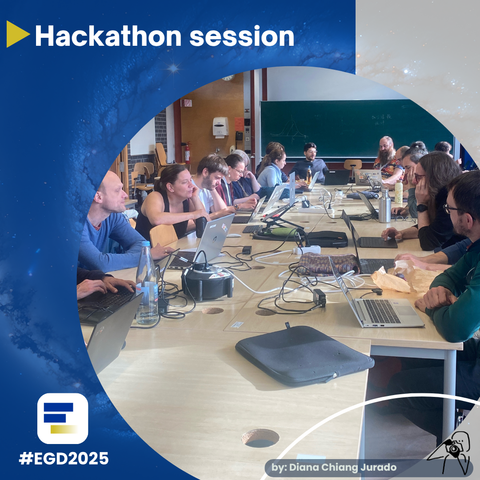 Hackathon session

#EGD2025

by: Diana Chiang Jurado